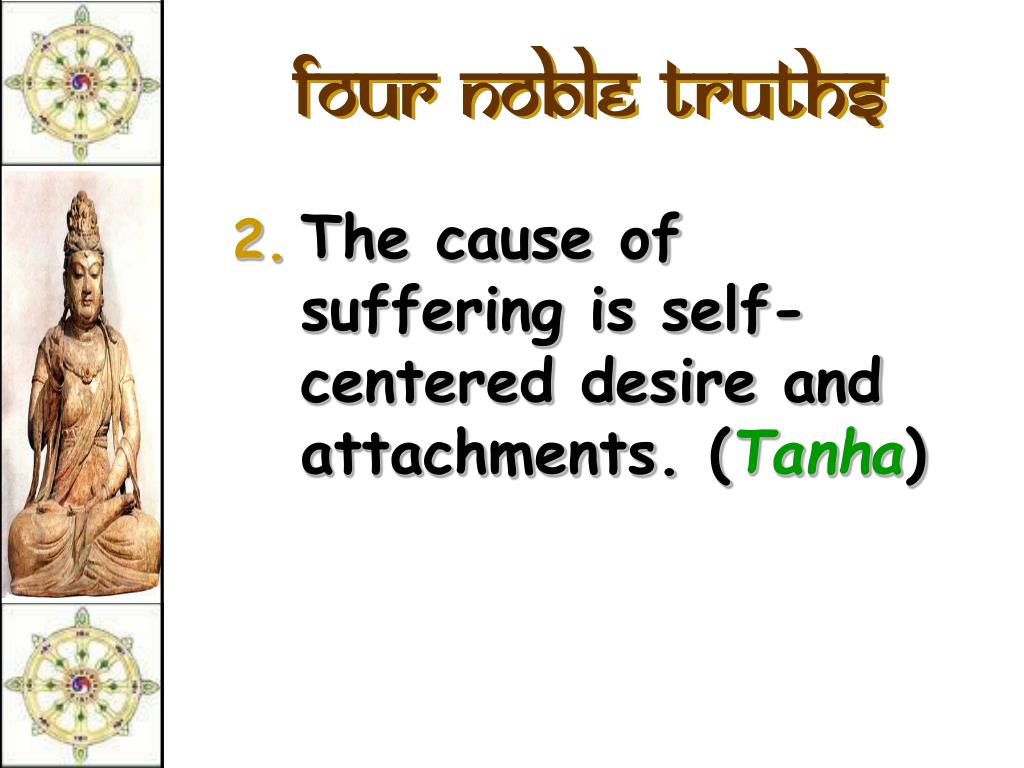 Four Noble Truths

2. The cause of suffering is self-centered desire and attachments. (Tanha)